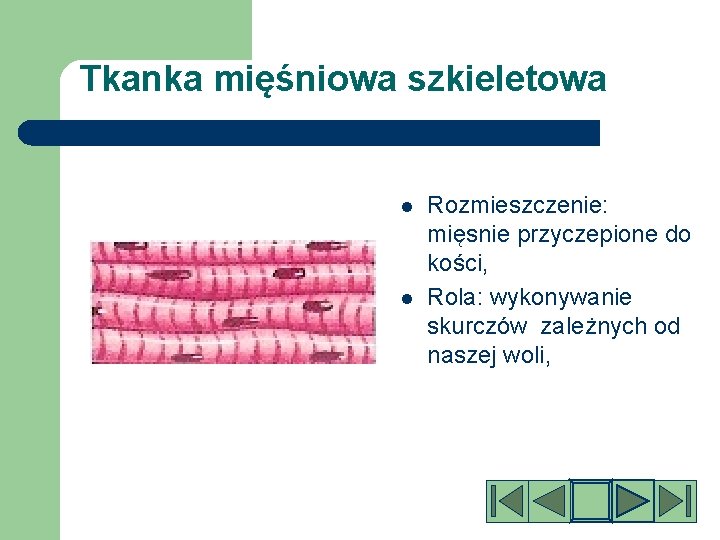 Tkanka mięśniowa szkieletowa

- Rozmieszczenie: mięsnie przyczepione do kości,
- Rola: wykonywanie skurczów zależnych od naszej woli,